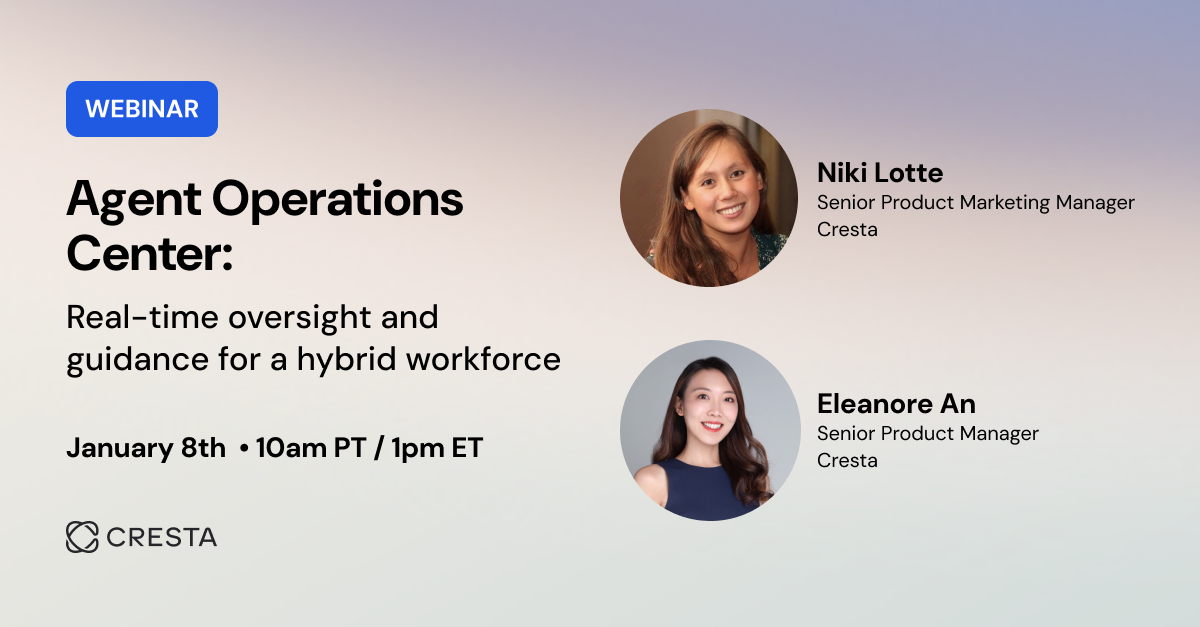 WEBINAR

Agent Operations Center:

Real-time oversight and guidance for a hybrid workforce

January 8th • 10am PT / 1pm ET

CRESTA

Niki Lotte
Senior Product Marketing Manager
Cresta

Eleanore An
Senior Product Manager
Cresta